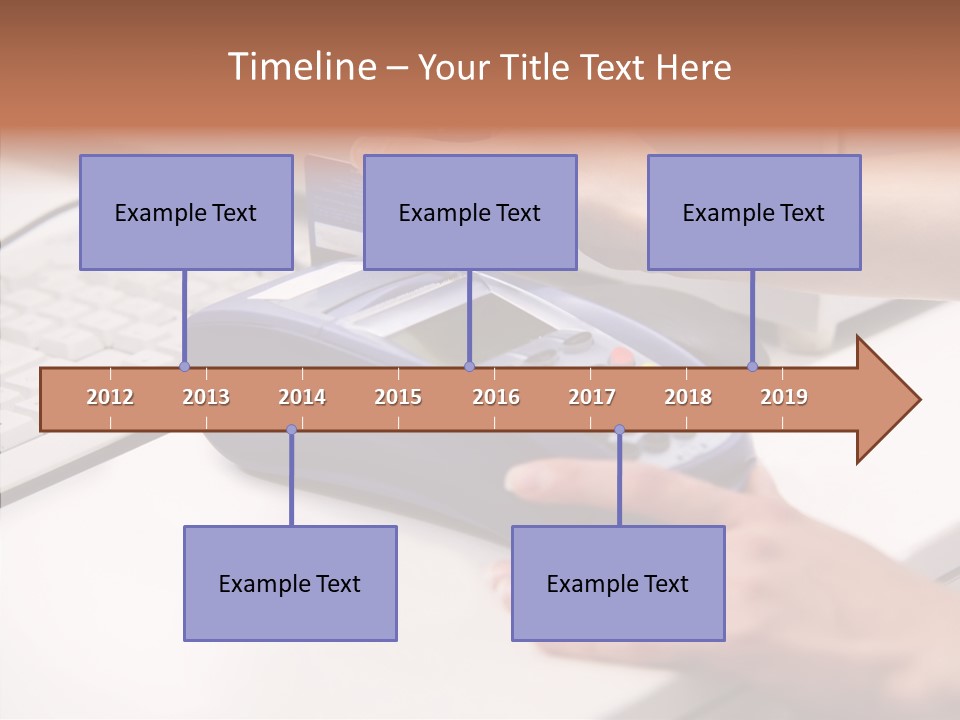 Timeline – Your Title Text Here

Example Text

Example Text

Example Text

2012 2013 2014 2015 2016 2017 2018 2019

Example Text

Example Text